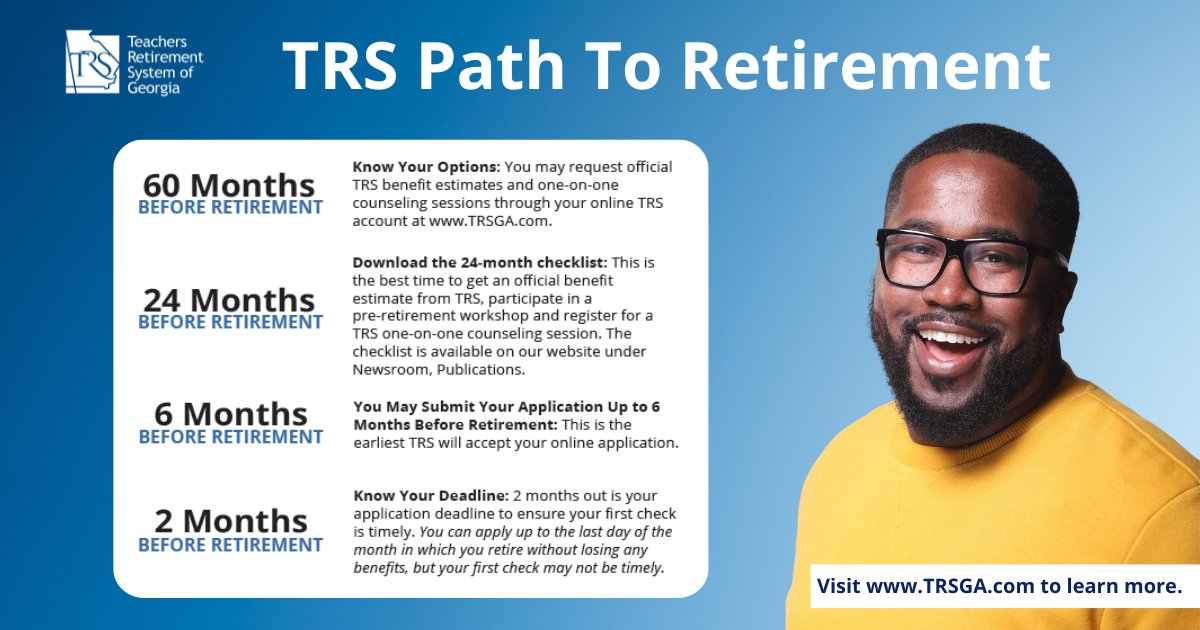 TRS Teachers Retirement System of Georgia

TRS Path To Retirement

60 Months
BEFORE RETIREMENT

Know Your Options: You may request official TRS benefit estimates and one-on-one counseling sessions through your online TRS account at www.TRSGA.com.

24 Months
BEFORE RETIREMENT

Download the 24-month checklist: This is the best time to get an official benefit estimate from TRS, participate in a pre-retirement workshop and register for a TRS one-on-one counseling session. The checklist is available on our website under Newsroom, Publications.

6 Months
BEFORE RETIREMENT

You May Submit Your Application Up to 6 Months Before Retirement: This is the earliest TRS will accept your online application.

2 Months
BEFORE RETIREMENT

Know Your Deadline: 2 months out is your application deadline to ensure your first check is timely. You can apply up to the last day of the month in which you retire without losing any benefits, but your first check may not be timely.

Visit www.TRSGA.com to learn more.